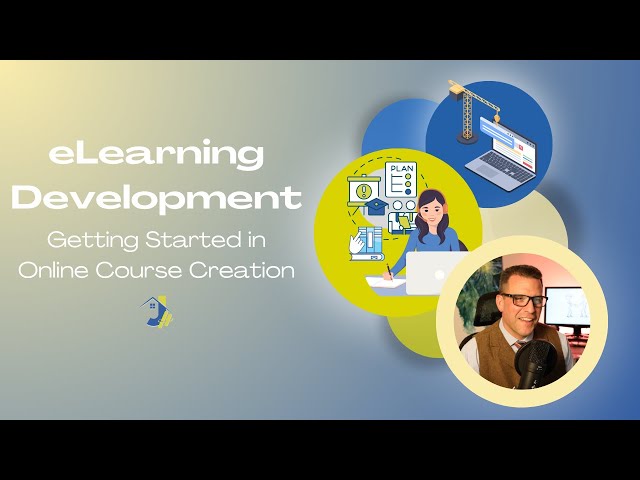 eLearning Development

Getting Started in Online Course Creation

PLAN